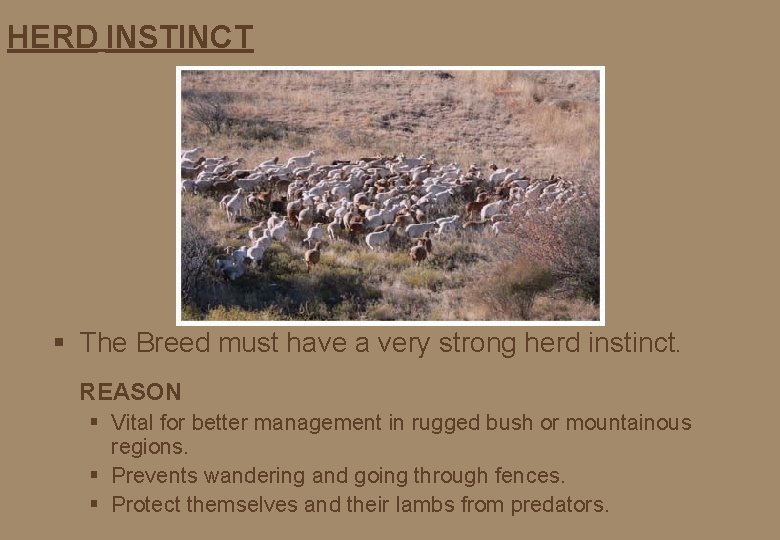 HERD INSTINCT

▪ The Breed must have a very strong herd instinct.

REASON

▪ Vital for better management in rugged bush or mountainous regions.
▪ Prevents wandering and going through fences.
▪ Protect themselves and their lambs from predators.